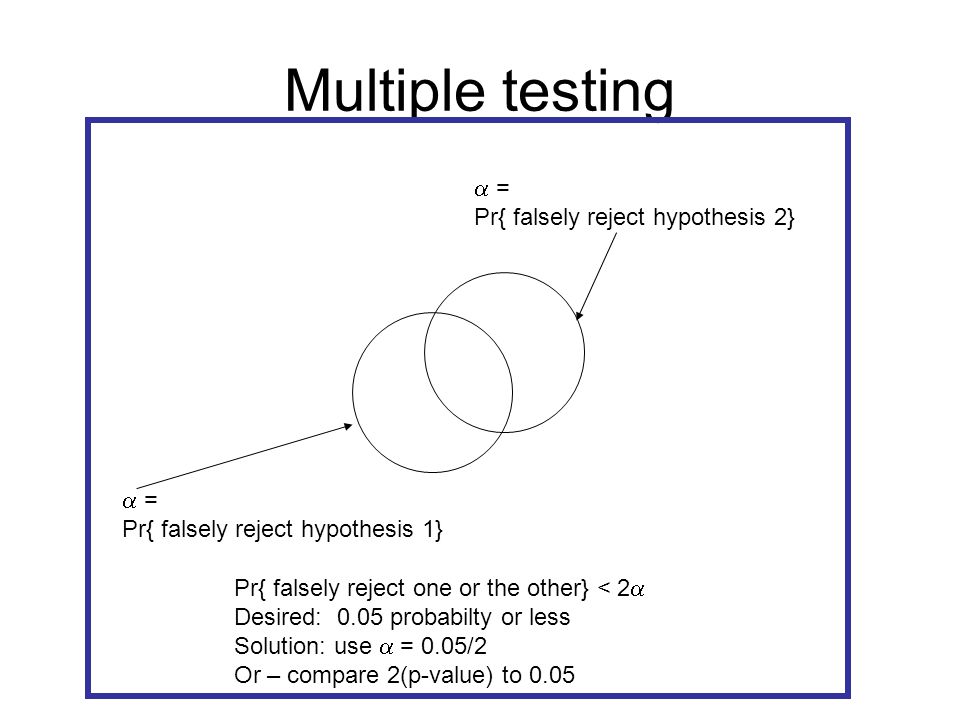 Multiple testing

$\alpha$ =
Pr{ falsely reject hypothesis 2}

$\alpha$ =
Pr{ falsely reject hypothesis 1}

Pr{ falsely reject one or the other} < $2\alpha$
Desired: 0.05 probabilty or less
Solution: use $\alpha$ = 0.05/2
Or – compare 2(p-value) to 0.05